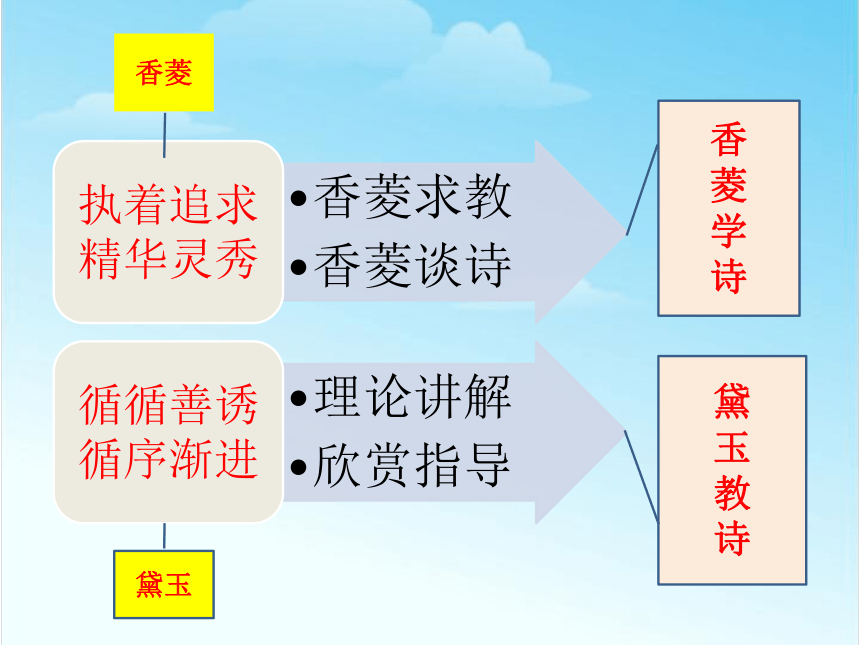 香菱

执着追求
精华灵秀

•香菱求教
•香菱谈诗

香菱学诗

循循善诱
循序渐进

•理论讲解
•欣赏指导

黛玉教诗

黛玉